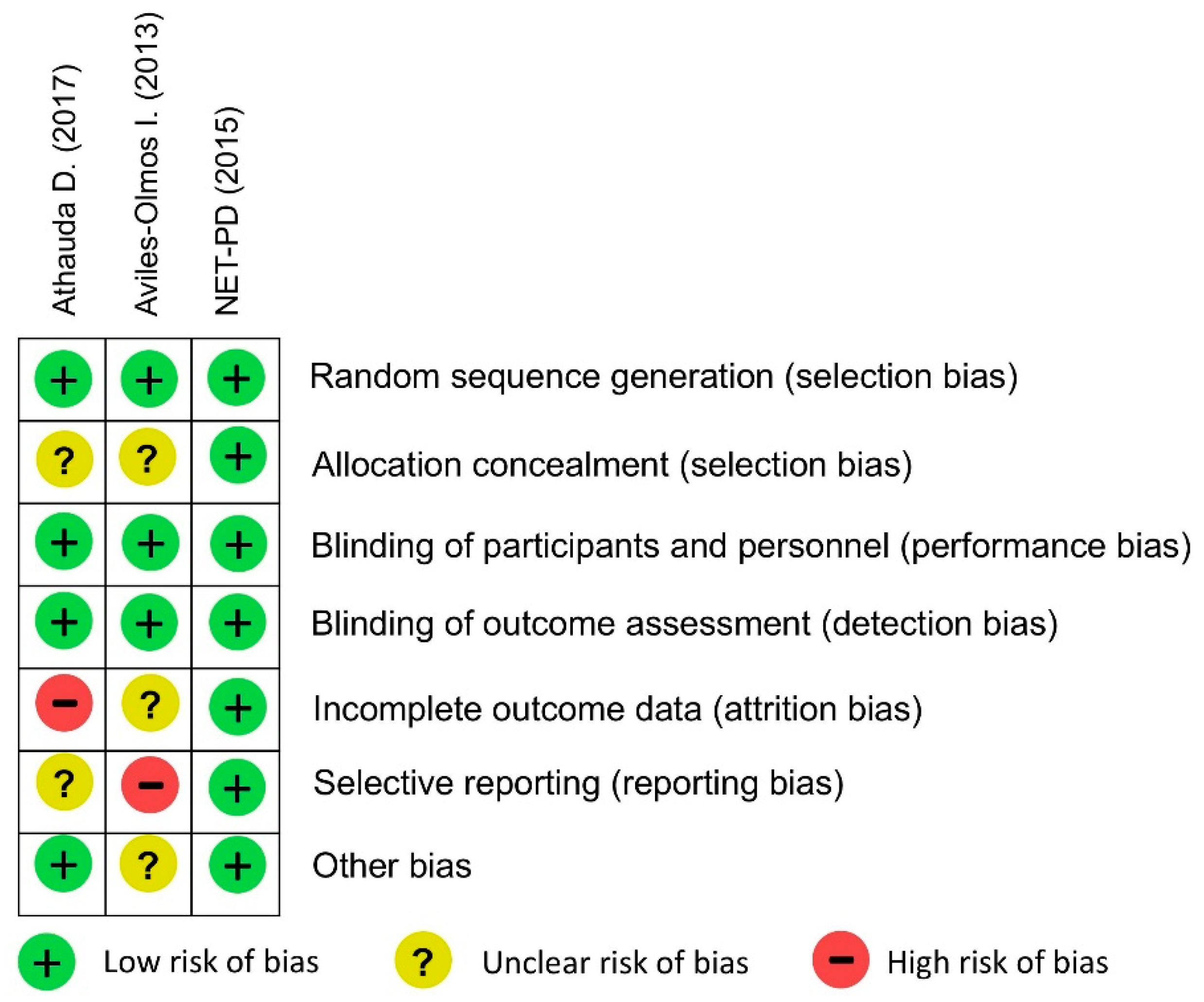 | Athauda D. (2017) | Aviles-Olmos I. (2013) | NET-PD (2015) | |
|---|---|---|---|
| + | + | + | Random sequence generation (selection bias) |
| ? | ? | + | Allocation concealment (selection bias) |
| + | + | + | Blinding of participants and personnel (performance bias) |
| + | + | + | Blinding of outcome assessment (detection bias) |
| − | ? | + | Incomplete outcome data (attrition bias) |
| ? | − | + | Selective reporting (reporting bias) |
| + | ? | + | Other bias |

+ Low risk of bias
? Unclear risk of bias
− High risk of bias